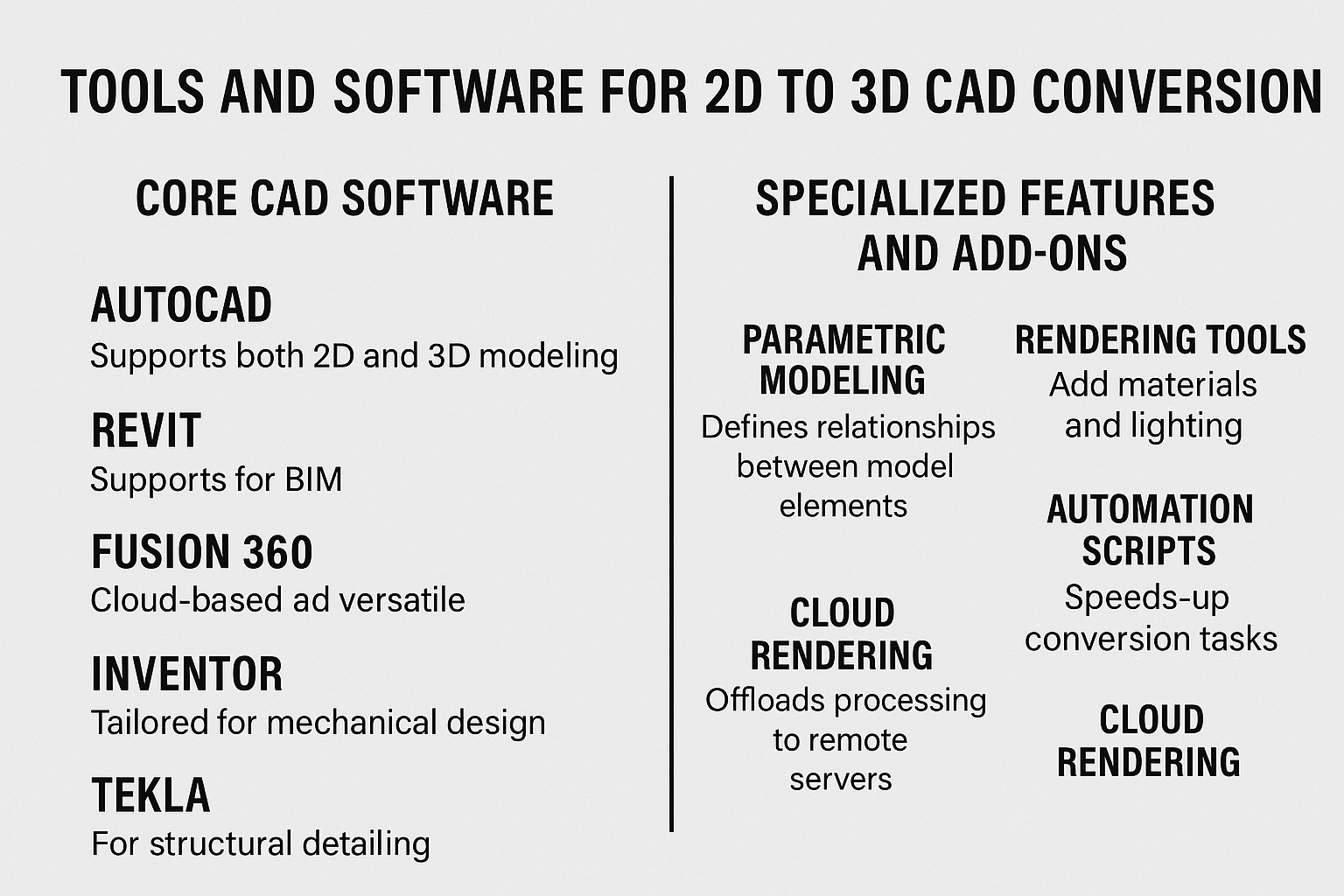 TOOLS AND SOFTWARE FOR 2D TO 3D CAD CONVERSION

CORE CAD SOFTWARE

AUTOCAD
Supports both 2D and 3D modeling

REVIT
Supports for BIM

FUSION 360
Cloud-based ad versatile

INVENTOR
Tailored for mechanical design

TEKLA
For structural detailing

SPECIALIZED FEATURES AND ADD-ONS

PARAMETRIC MODELING
Defines relationships between model elements

CLOUD RENDERING
Offloads processing to remote servers

RENDERING TOOLS
Add materials and lighting

AUTOMATION SCRIPTS
Speeds-up conversion tasks

CLOUD RENDERING